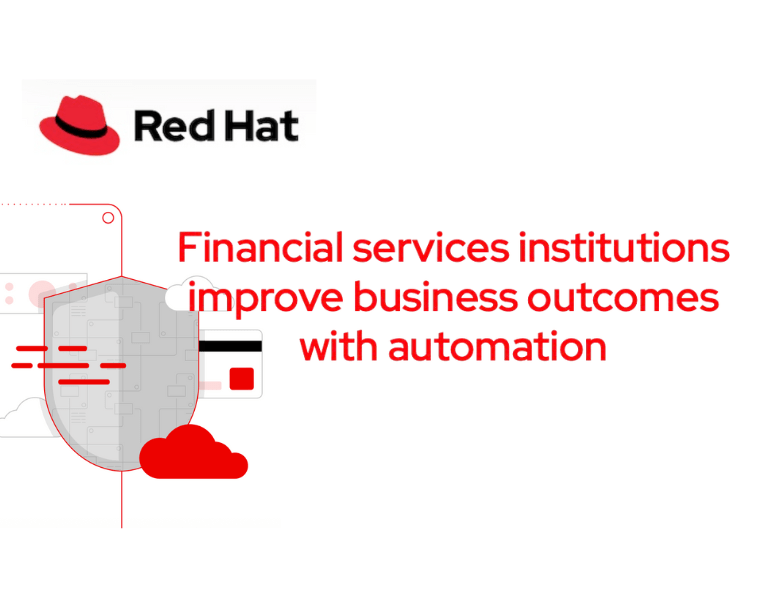 Red Hat

Financial services institutions improve business outcomes with automation